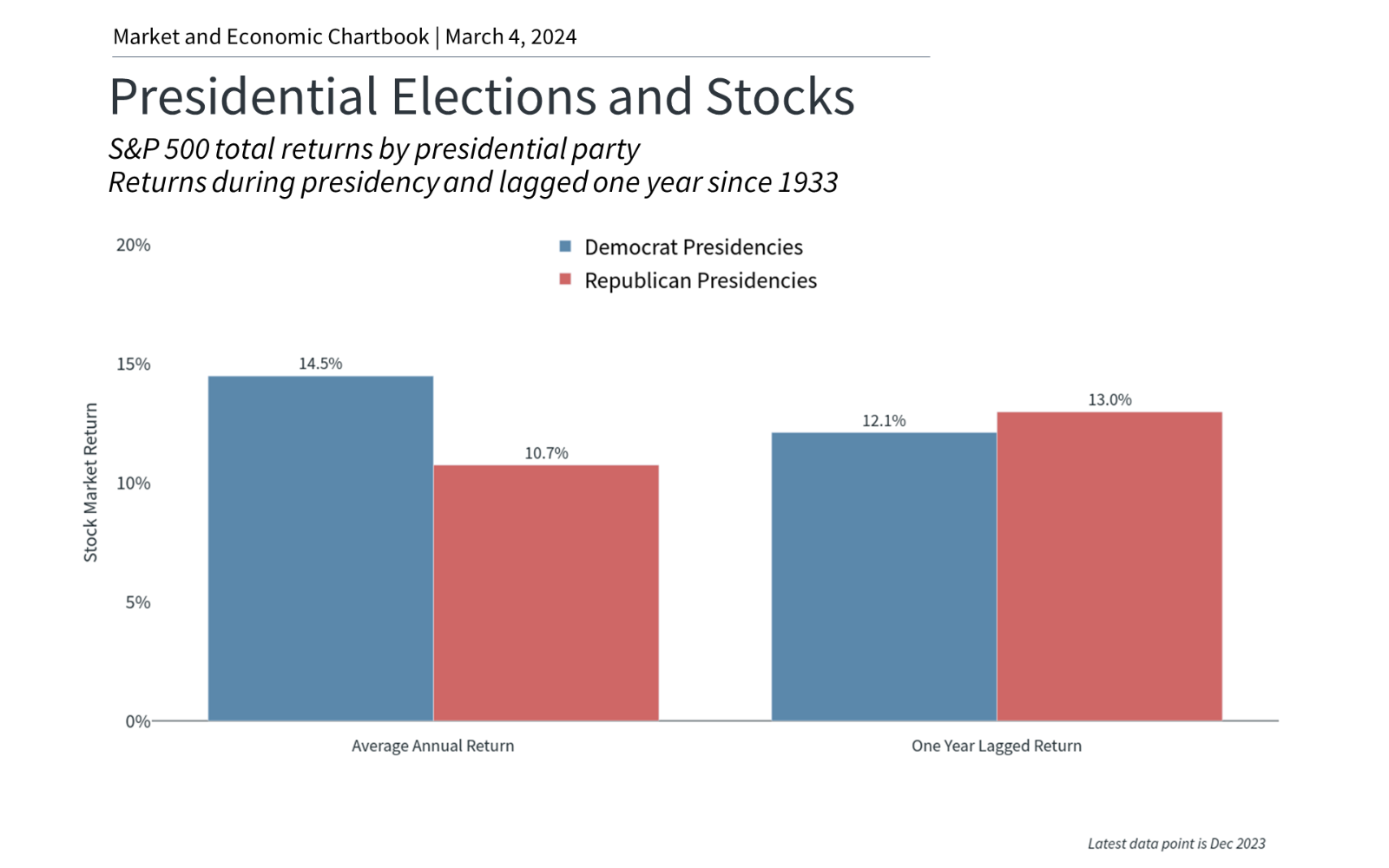 Market and Economic Chartbook | March 4, 2024

Presidential Elections and Stocks

S&P 500 total returns by presidential party
Returns during presidency and lagged one year since 1933

Democrat Presidencies
Republican Presidencies

Stock Market Return

20%
15%
10%
5%
0%

14.5%
10.7%
12.1%
13.0%

Average Annual Return
One Year Lagged Return

Latest data point is Dec 2023